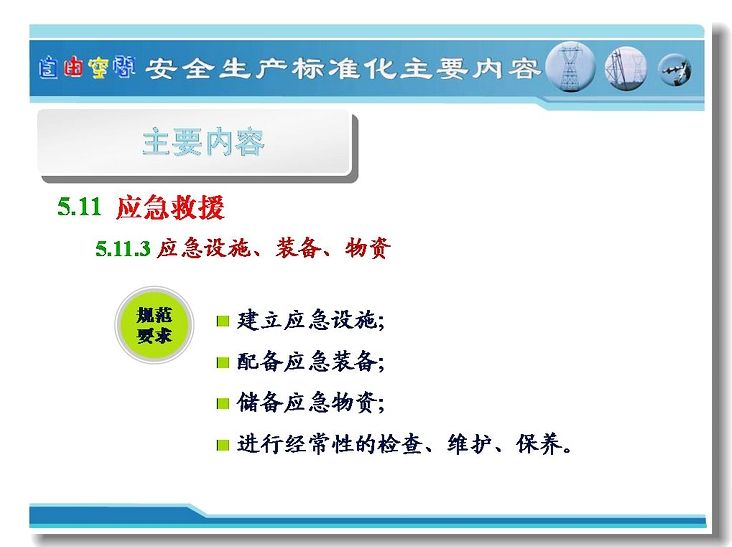 自由空间 安全生产标准化主要内容

主要内容

5.11 应急救援

5.11.3 应急设施、装备、物资

规范要求

建立应急设施;

配备应急装备;

储备应急物资;

进行经常性的检查、维护、保养。